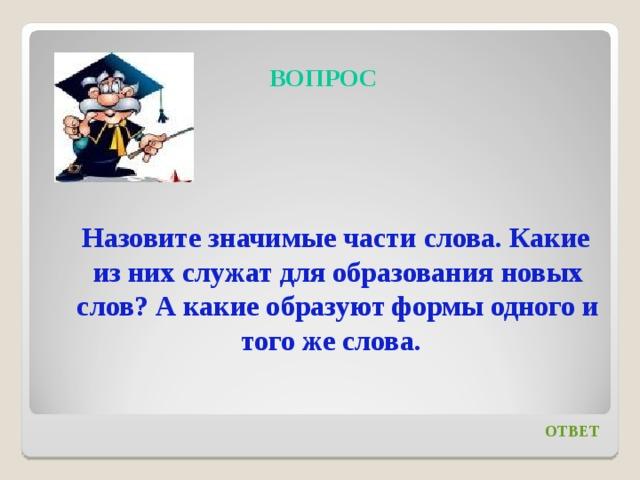 ВОПРОС

Назовите значимые части слова. Какие из них служат для образования новых слов? А какие образуют формы одного и того же слова.

ОТВЕТ